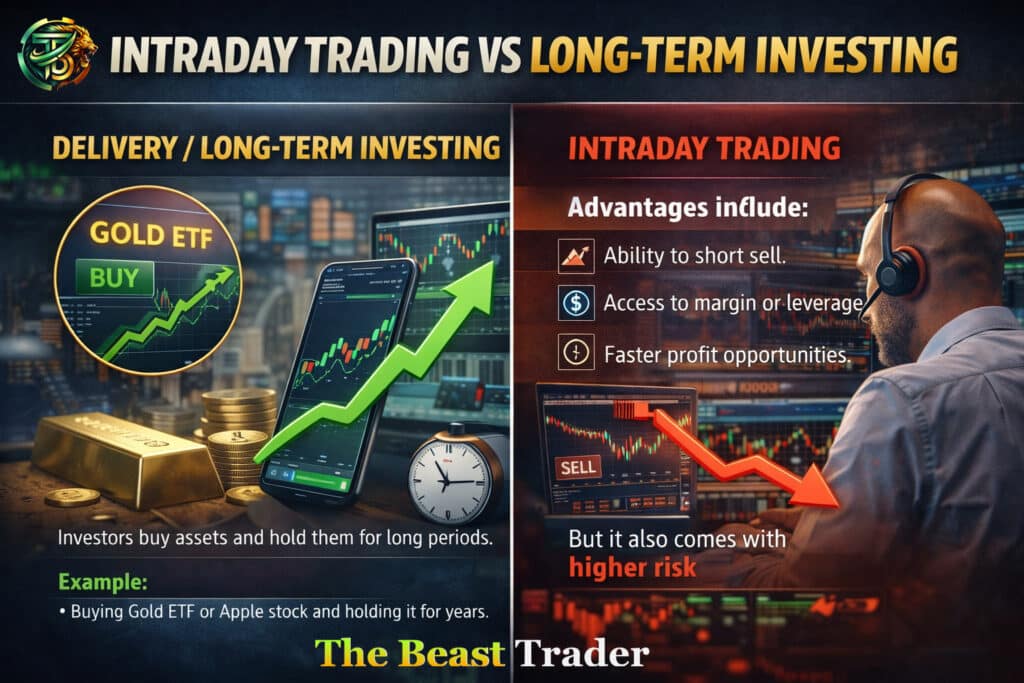 INTRADAY TRADING VS LONG-TERM INVESTING

DELIVERY / LONG-TERM INVESTING

GOLD ETF

BUY

Investors buy assets and hold them for long periods.

Example:

• Buying Gold ETF or Apple stock and holding it for years.

INTRADAY TRADING

Advantages include:

Ability to short sell.

Access to margin or leverage

Faster profit opportunities.

SELL

But it also comes with higher risk

The Beast Trader